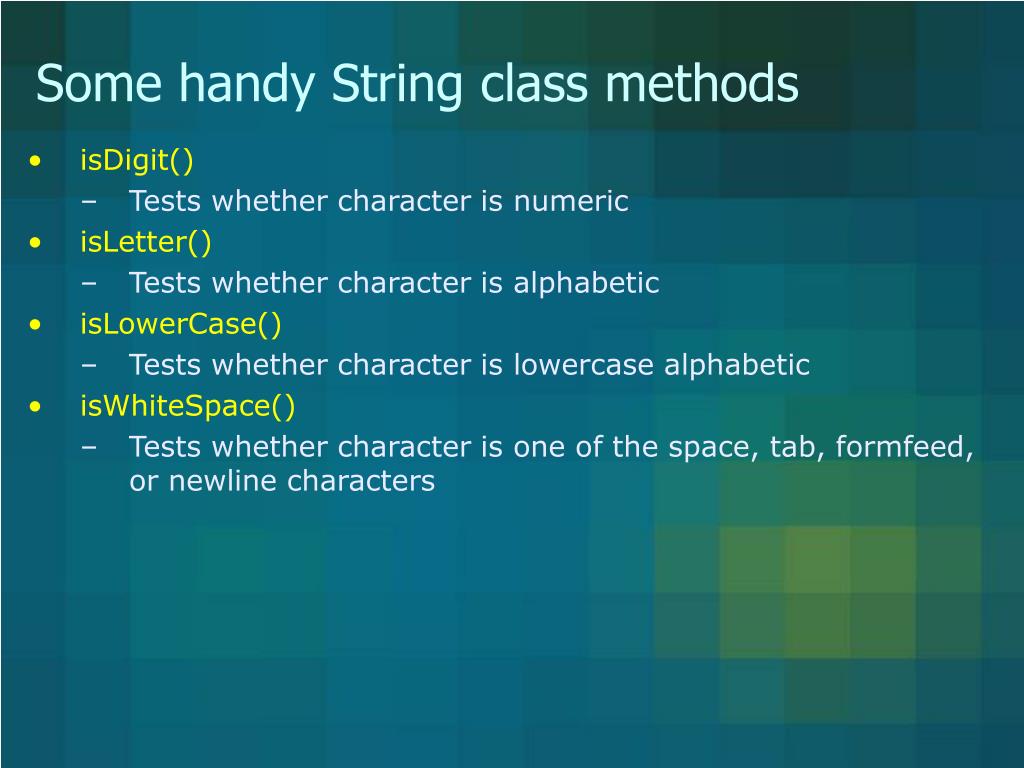 Some handy String class methods

• isDigit()
  – Tests whether character is numeric
• isLetter()
  – Tests whether character is alphabetic
• isLowerCase()
  – Tests whether character is lowercase alphabetic
• isWhiteSpace()
  – Tests whether character is one of the space, tab, formfeed, or newline characters